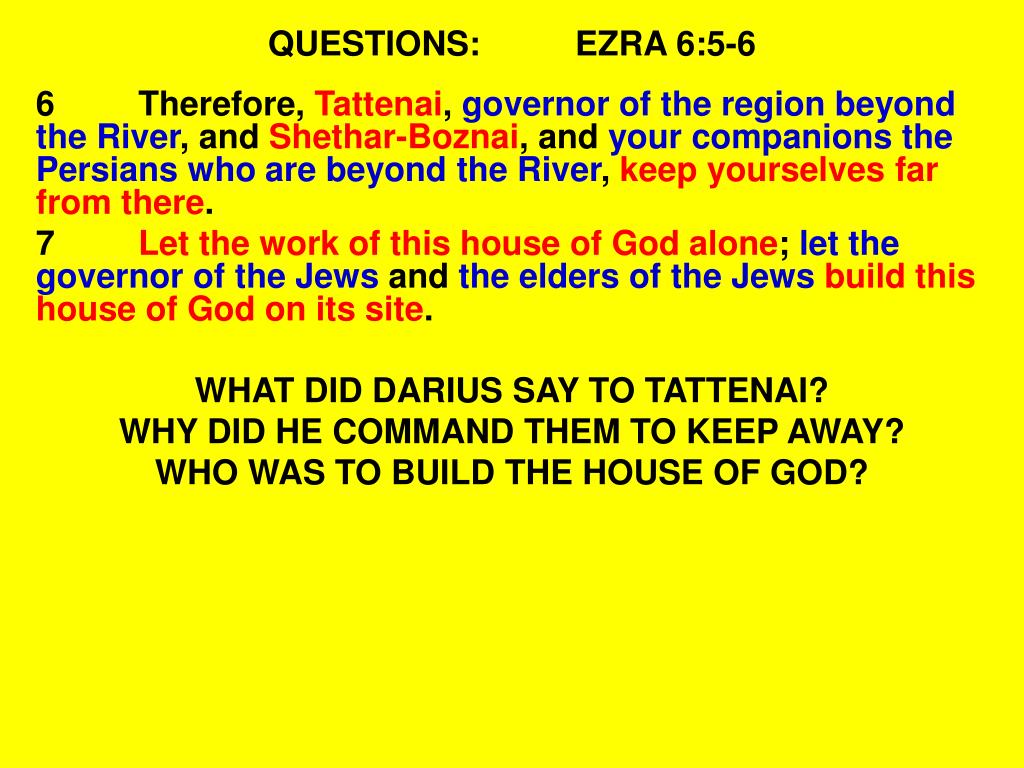 QUESTIONS: EZRA 6:5-6

6 Therefore, Tattenai, governor of the region beyond the River, and Shethar-Boznai, and your companions the Persians who are beyond the River, keep yourselves far from there.

7 Let the work of this house of God alone; let the governor of the Jews and the elders of the Jews build this house of God on its site.

WHAT DID DARIUS SAY TO TATTENAI?
WHY DID HE COMMAND THEM TO KEEP AWAY?
WHO WAS TO BUILD THE HOUSE OF GOD?